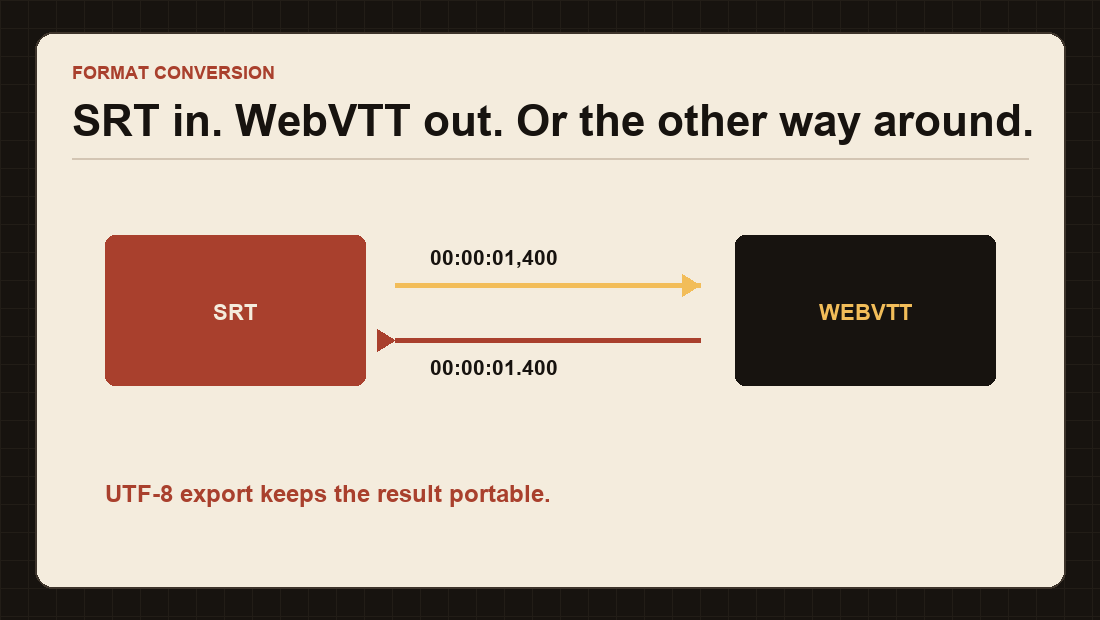 FORMAT CONVERSION

SRT in. WebVTT out. Or the other way around.

SRT

00:00:01,400

00:00:01.400

WEBVTT

UTF-8 export keeps the result portable.